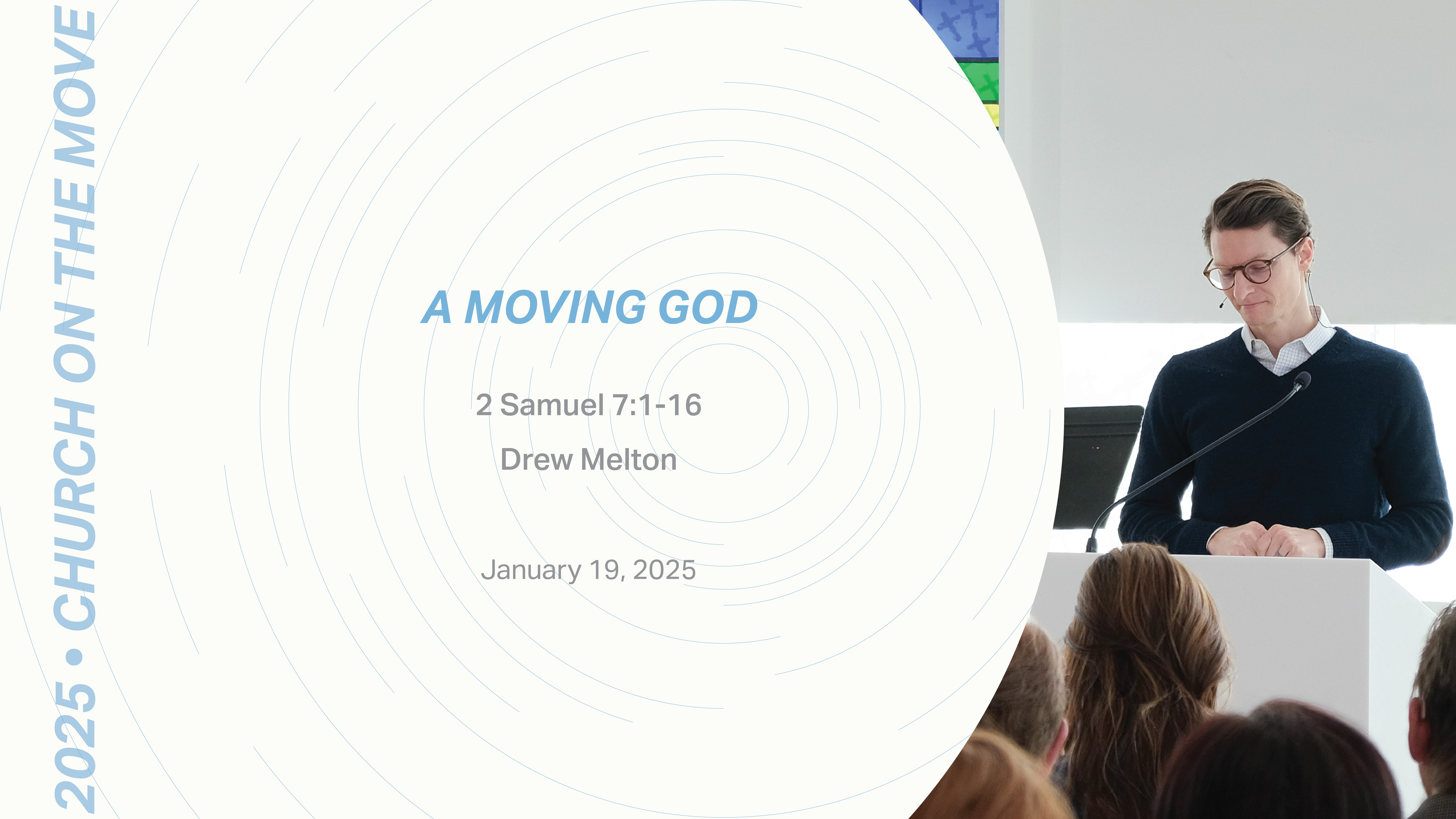 2025 • CHURCH ON THE MOVE

A MOVING GOD

2 Samuel 7:1-16

Drew Melton

January 19, 2025